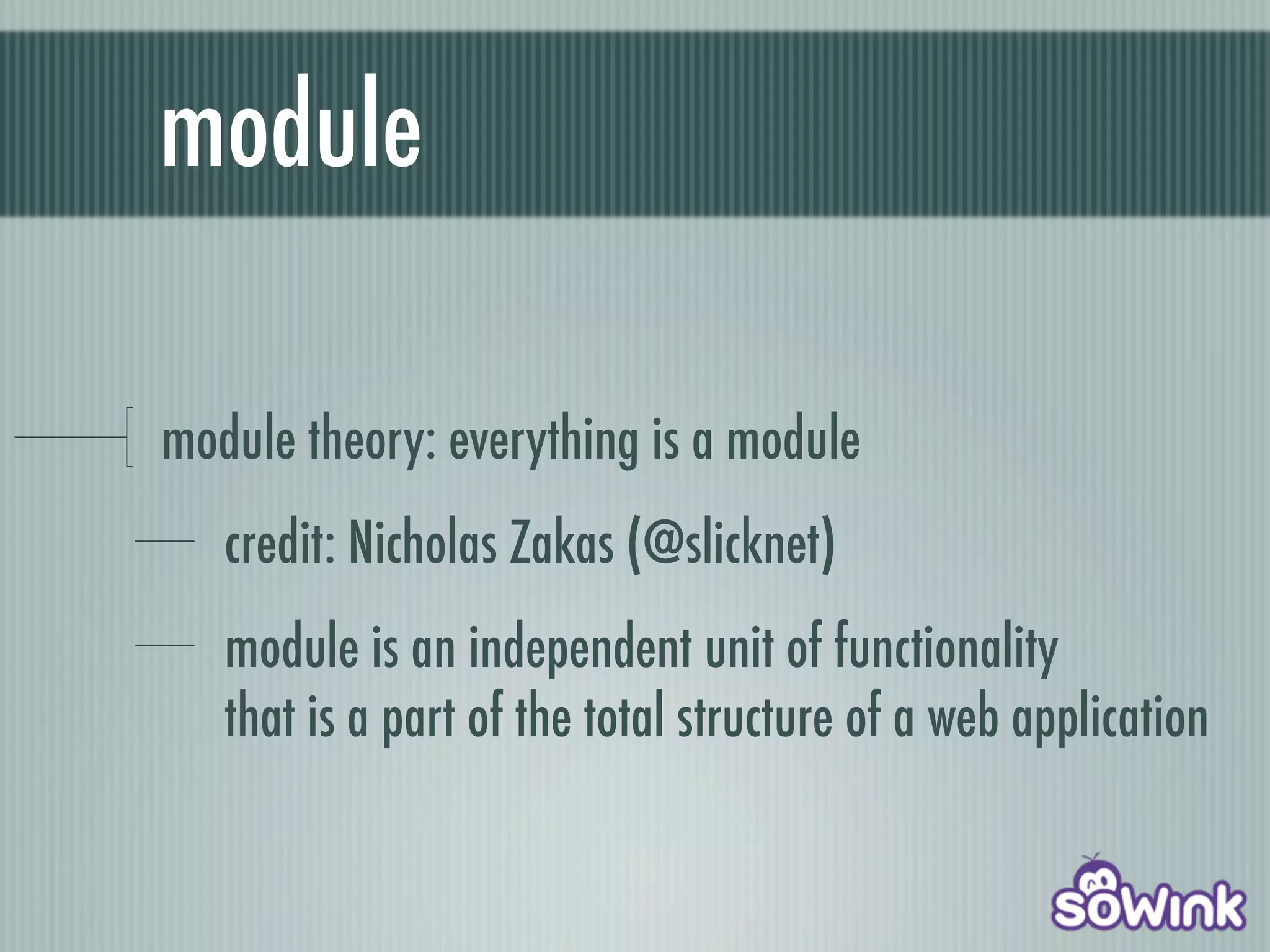 module

module theory: everything is a module

credit: Nicholas Zakas (@slicknet)

module is an independent unit of functionality that is a part of the total structure of a web application

sowink